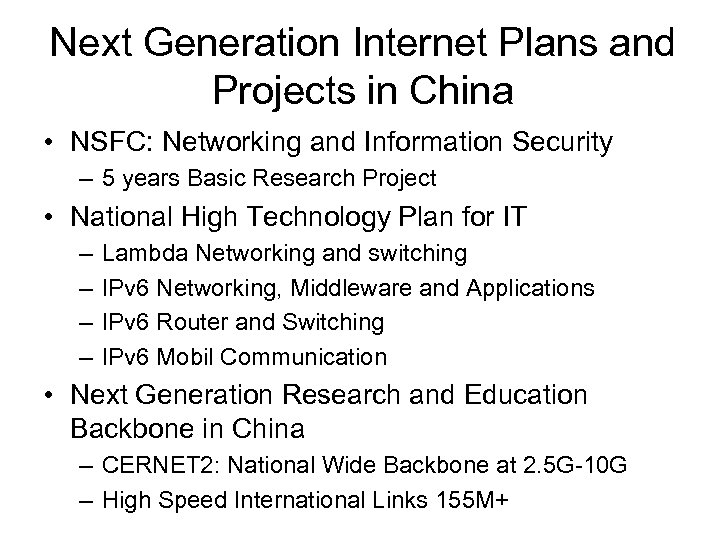 Next Generation Internet Plans and Projects in China

• NSFC: Networking and Information Security
– 5 years Basic Research Project
• National High Technology Plan for IT
– Lambda Networking and switching
– IPv6 Networking, Middleware and Applications
– IPv6 Router and Switching
– IPv6 Mobil Communication
• Next Generation Research and Education Backbone in China
– CERNET2: National Wide Backbone at 2.5G-10G
– High Speed International Links 155M+